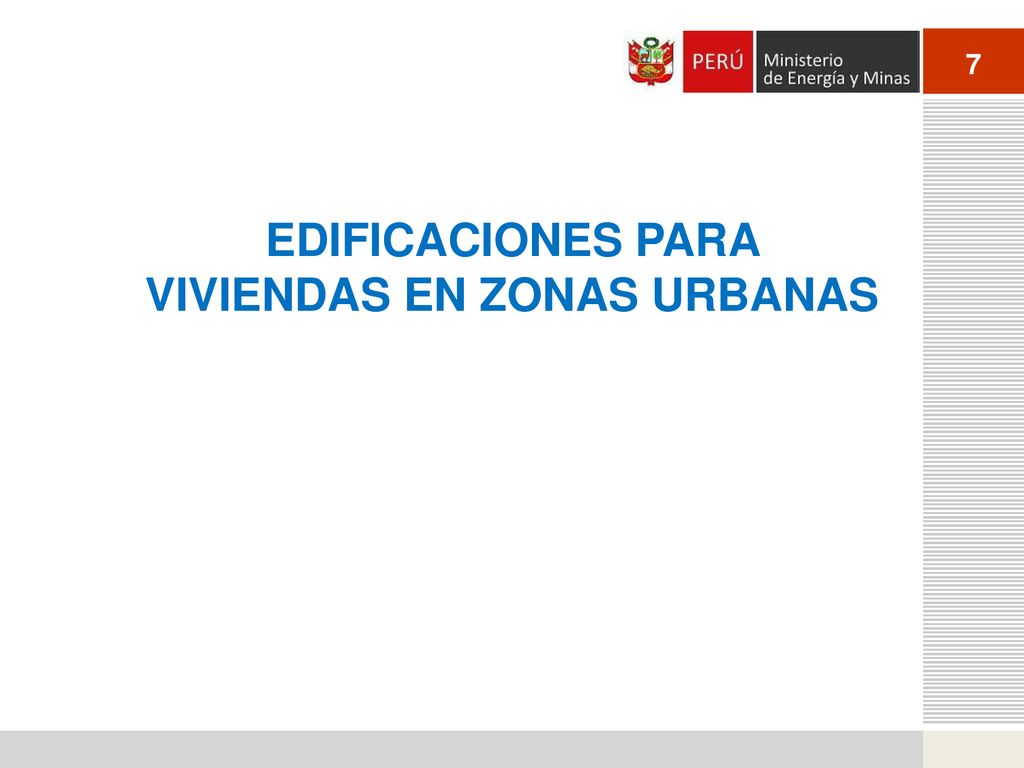 PERÚ Ministerio de Energía y Minas

7

EDIFICACIONES PARA VIVIENDAS EN ZONAS URBANAS